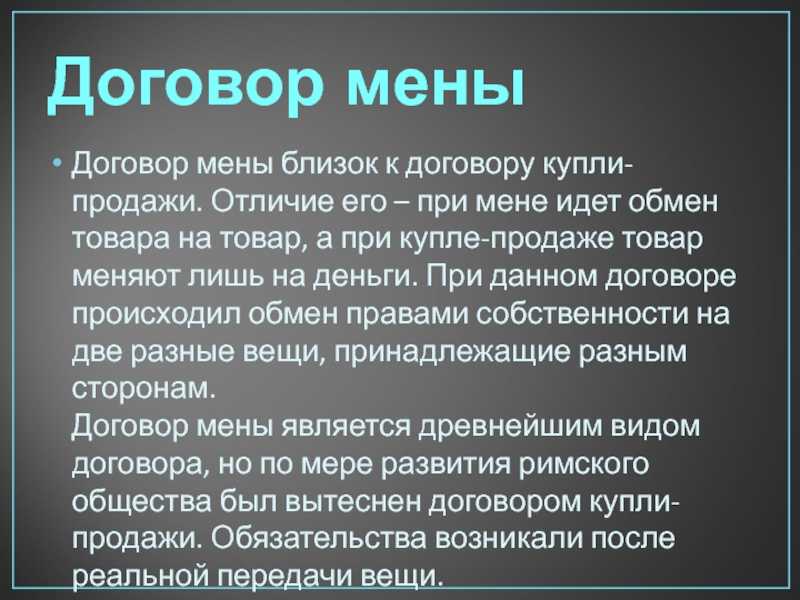 Договор мены

• Договор мены близок к договору купли-продажи. Отличие его – при мене идет обмен товара на товар, а при купле-продаже товар меняют лишь на деньги. При данном договоре происходил обмен правами собственности на две разные вещи, принадлежащие разным сторонам.
Договор мены является древнейшим видом договора, но по мере развития римского общества был вытеснен договором купли-продажи. Обязательства возникали после реальной передачи вещи.